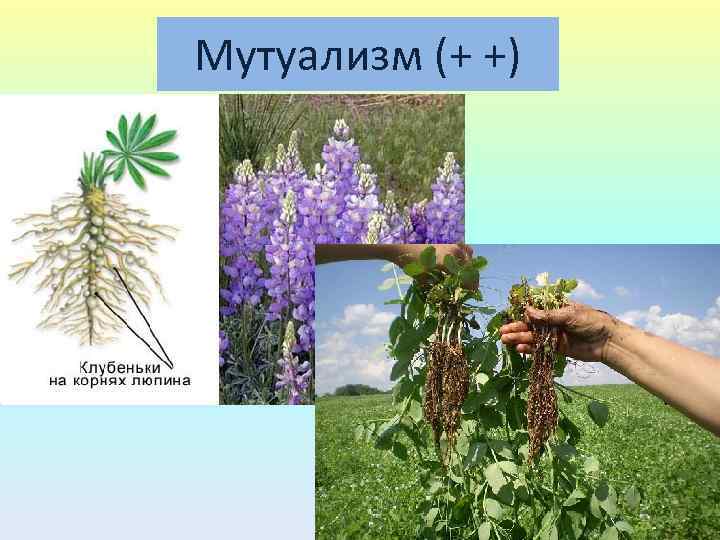 Мутуализм (+ +)

Клубеньки
на корнях люпина